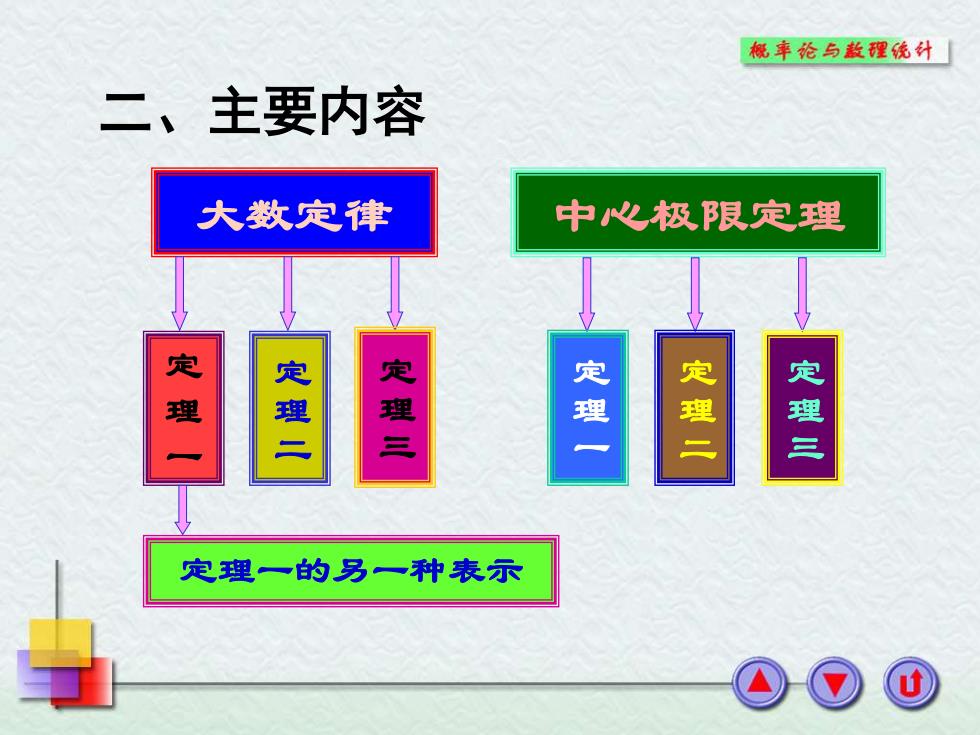 概率论与数理统计

二、主要内容

大数定律

定理一

定理二

定理三

定理一的另一种表示

中心极限定理

定理一

定理二

定理三